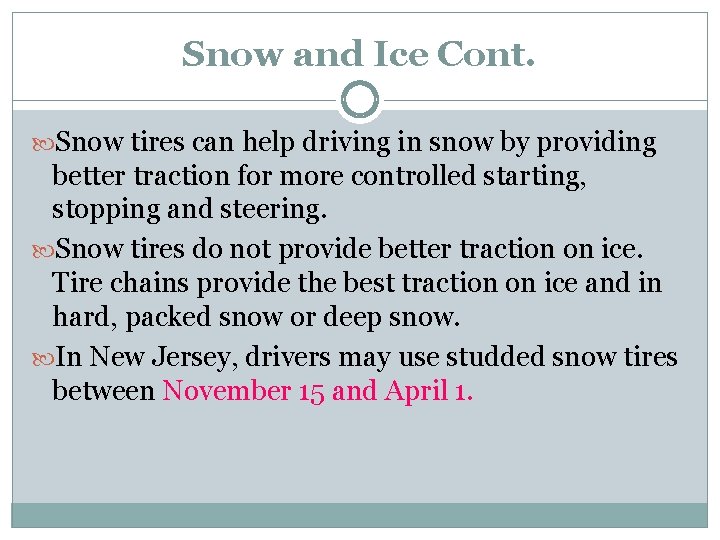 Snow and Ice Cont.

Snow tires can help driving in snow by providing better traction for more controlled starting, stopping and steering.

Snow tires do not provide better traction on ice. Tire chains provide the best traction on ice and in hard, packed snow or deep snow.

In New Jersey, drivers may use studded snow tires between November 15 and April 1.